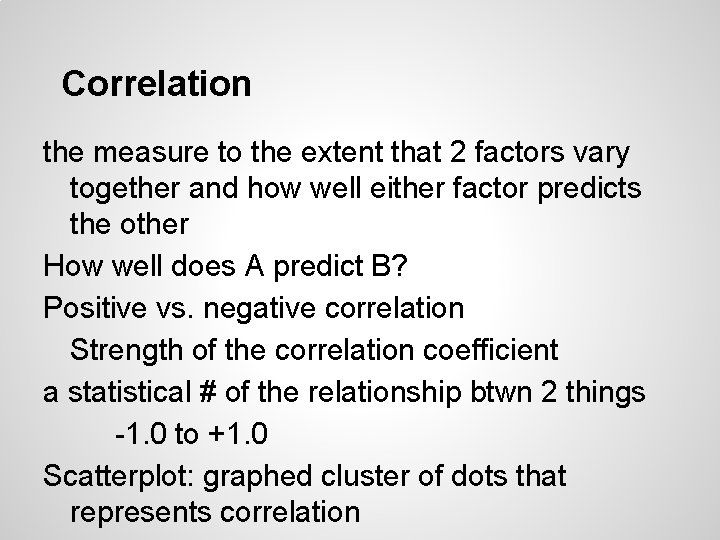 Correlation

the measure to the extent that 2 factors vary together and how well either factor predicts the other

How well does A predict B?

Positive vs. negative correlation

Strength of the correlation coefficient

a statistical # of the relationship btwn 2 things

-1.0 to +1.0

Scatterplot: graphed cluster of dots that represents correlation